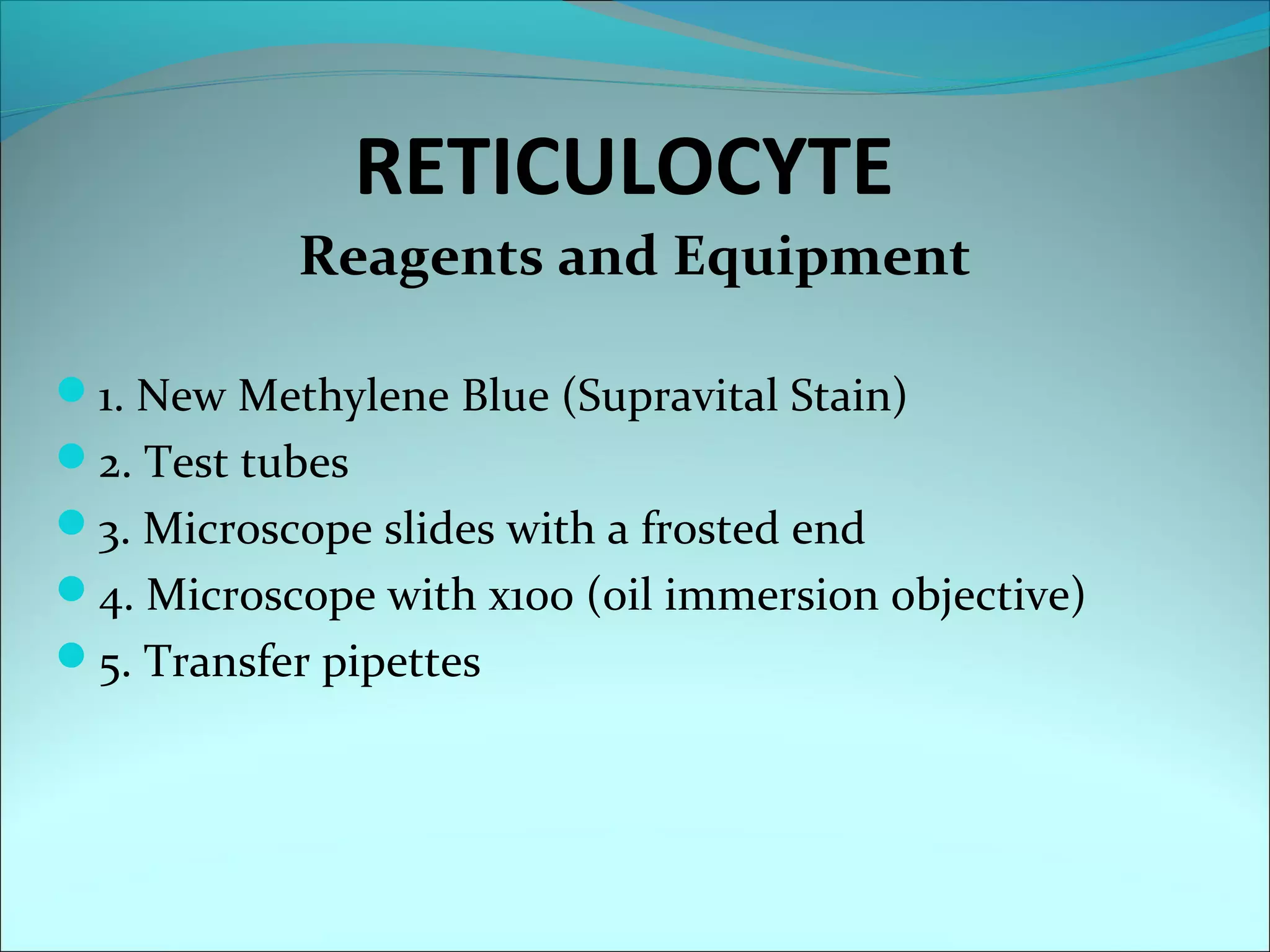 RETICULOCYTE

Reagents and Equipment

- 1. New Methylene Blue (Supravital Stain)
- 2. Test tubes
- 3. Microscope slides with a frosted end
- 4. Microscope with x100 (oil immersion objective)
- 5. Transfer pipettes